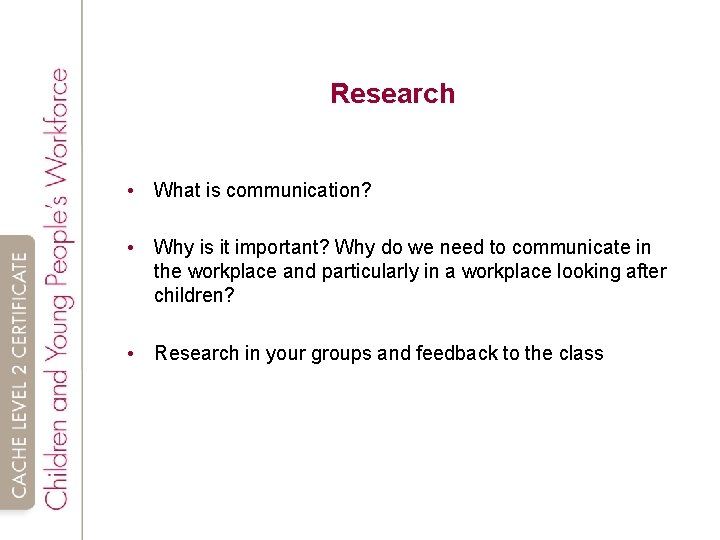 CACHE LEVEL 2 CERTIFICATE
Children and Young People's Workforce

Research

• What is communication?

• Why is it important? Why do we need to communicate in the workplace and particularly in a workplace looking after children?

• Research in your groups and feedback to the class